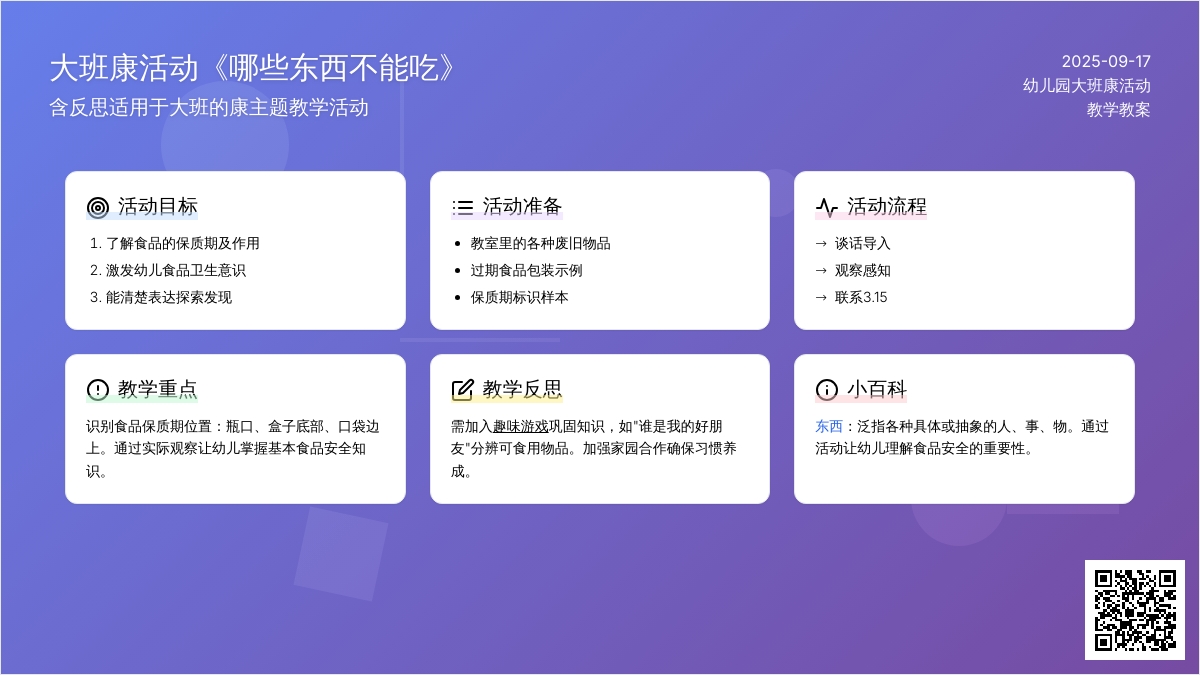 大班康活动《哪些东西不能吃》
含反思适用于大班的康主题教学活动

2025-09-17
幼儿园大班康活动
教学教案

活动目标
1. 了解食品的保质期及作用
2. 激发幼儿食品卫生意识
3. 能清楚表达探索发现

活动准备
• 教室里的各种废旧物品
• 过期食品包装示例
• 保质期标识样本

活动流程
→ 谈话导入
→ 观察感知
→ 联系3.15

教学重点
识别食品保质期位置：瓶口、盒子底部、口袋边上。通过实际观察让幼儿掌握基本食品安全知识。

教学反思
需加入趣味游戏巩固知识，如"谁是我的好朋友"分辨可食用物品。加强家园合作确保习惯养成。

小百科
东西：泛指各种具体或抽象的人、事、物。通过活动让幼儿理解食品安全的重要性。